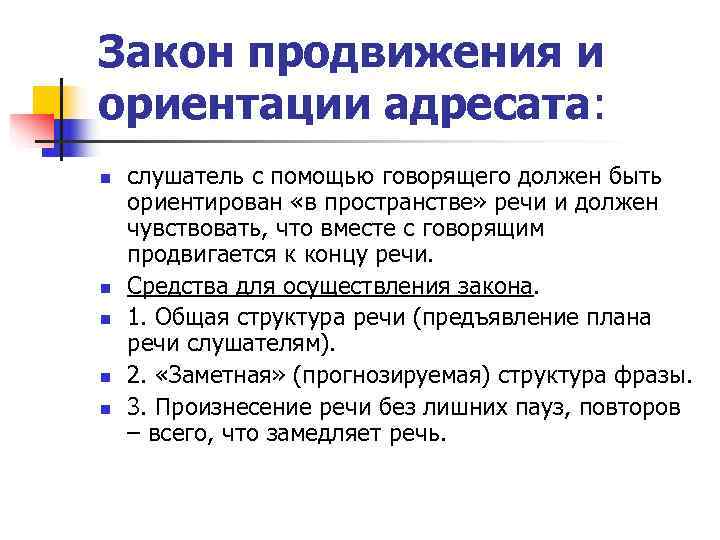 Закон продвижения и ориентации адресата:

- слушатель с помощью говорящего должен быть ориентирован «в пространстве» речи и должен чувствовать, что вместе с говорящим продвигается к концу речи.
- Средства для осуществления закона.
- 1. Общая структура речи (предъявление плана речи слушателям).
- 2. «Заметная» (прогнозируемая) структура фразы.
- 3. Произнесение речи без лишних пауз, повторов – всего, что замедляет речь.